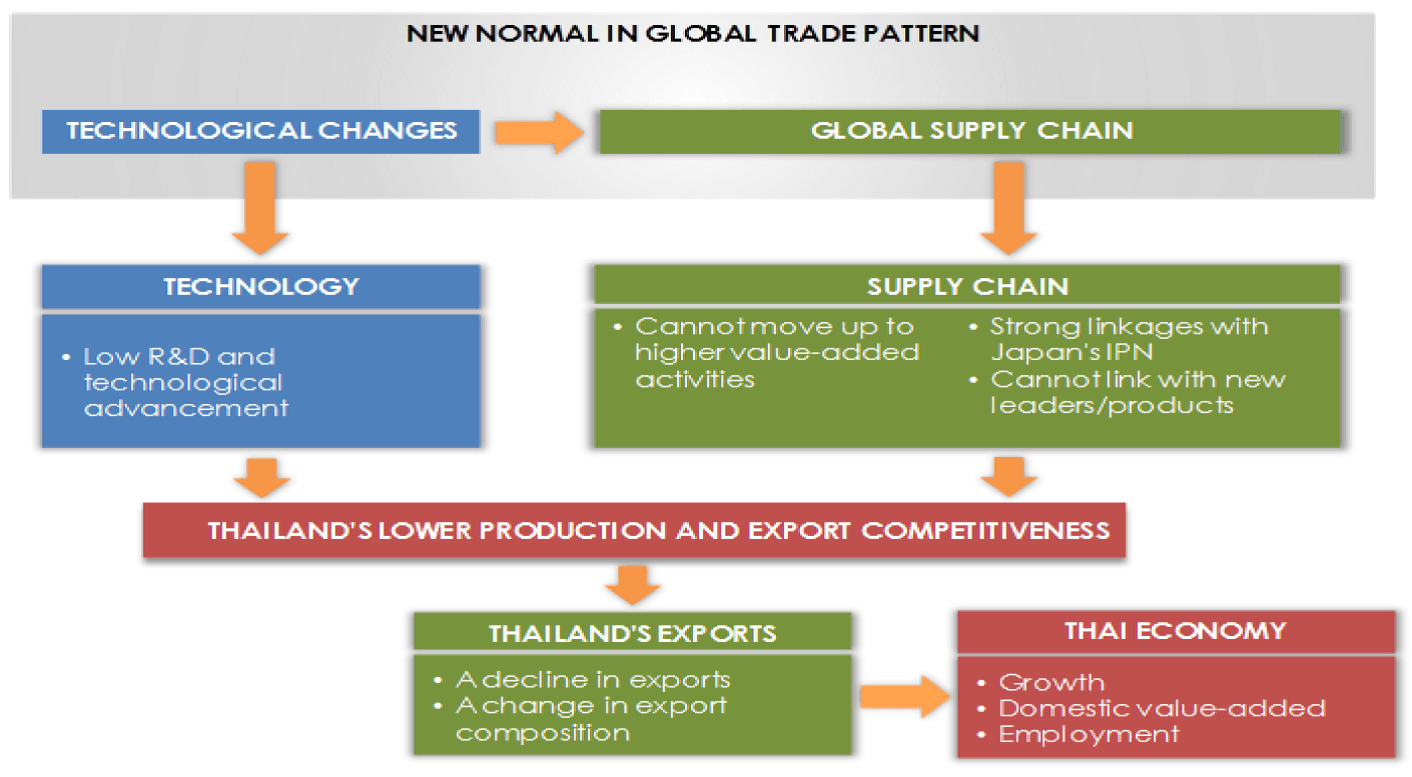 NEW NORMAL IN GLOBAL TRADE PATTERN

TECHNOLOGICAL CHANGES

GLOBAL SUPPLY CHAIN

TECHNOLOGY

• Low R&D and technological advancement

SUPPLY CHAIN

• Cannot move up to higher value-added activities

• Strong linkages with Japan's IPN
• Cannot link with new leaders/products

THAILAND'S LOWER PRODUCTION AND EXPORT COMPETITIVENESS

THAILAND'S EXPORTS

• A decline in exports
• A change in export composition

THAI ECONOMY

• Growth
• Domestic value-added
• Employment